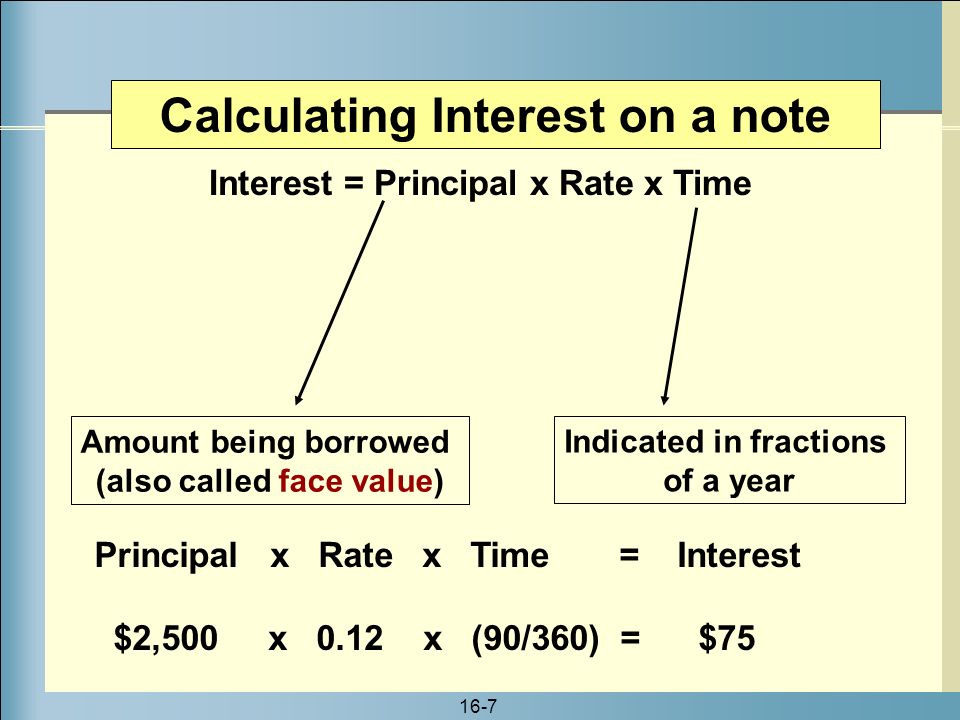 Calculating Interest on a note

Interest = Principal x Rate x Time

Amount being borrowed (also called face value)

Indicated in fractions of a year

Principal x Rate x Time = Interest

\$2,500 x 0.12 x (90/360) = \$75

16-7